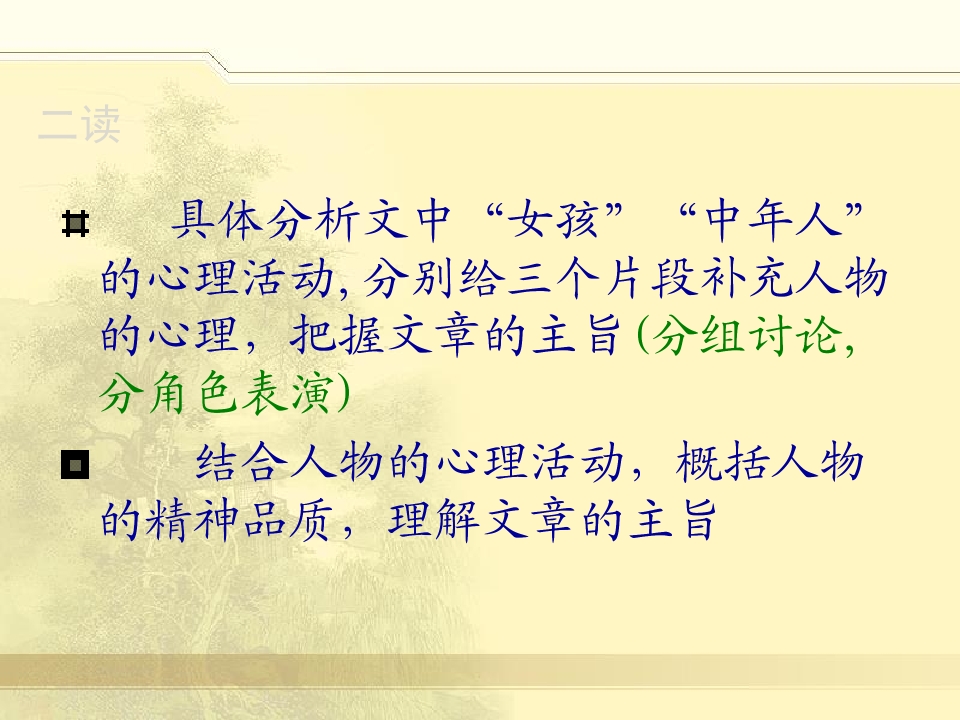 二读

具体分析文中“女孩”“中年人”的心理活动，分别给三个片段补充人物的心理，把握文章的主旨（分组讨论，分角色表演）

结合人物的心理活动，概括人物的精神品质，理解文章的主旨